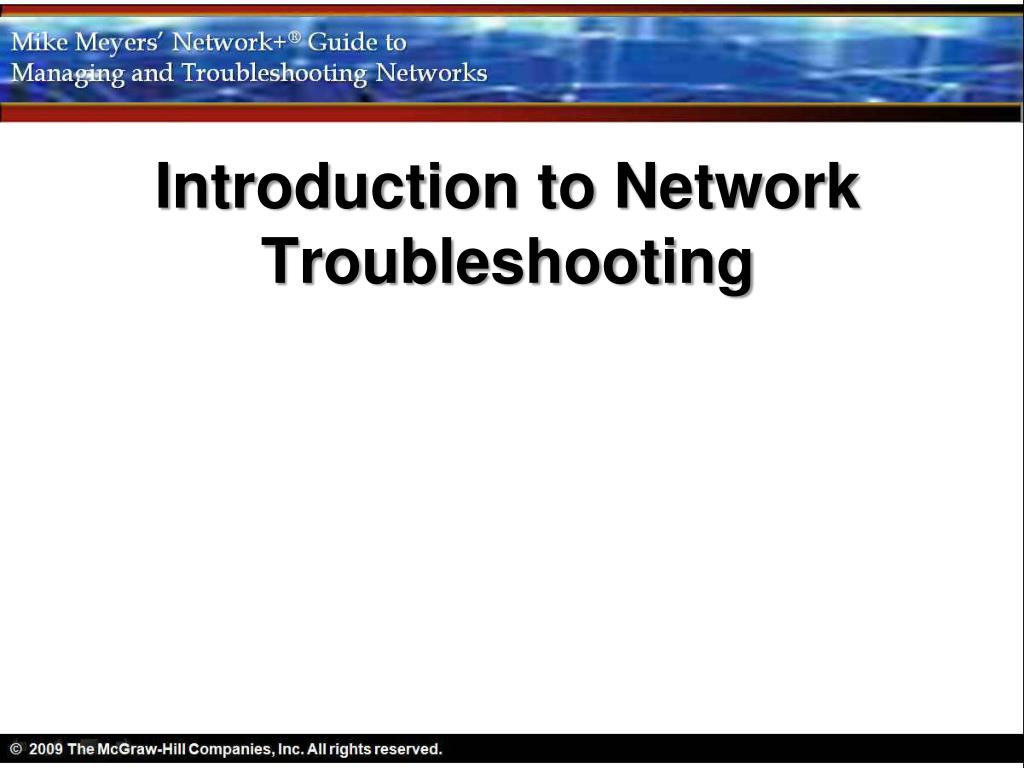 Mike Meyers' Network+® Guide to
Managing and Troubleshooting Networks

Introduction to Network Troubleshooting

© 2009 The McGraw-Hill Companies, Inc. All rights reserved.